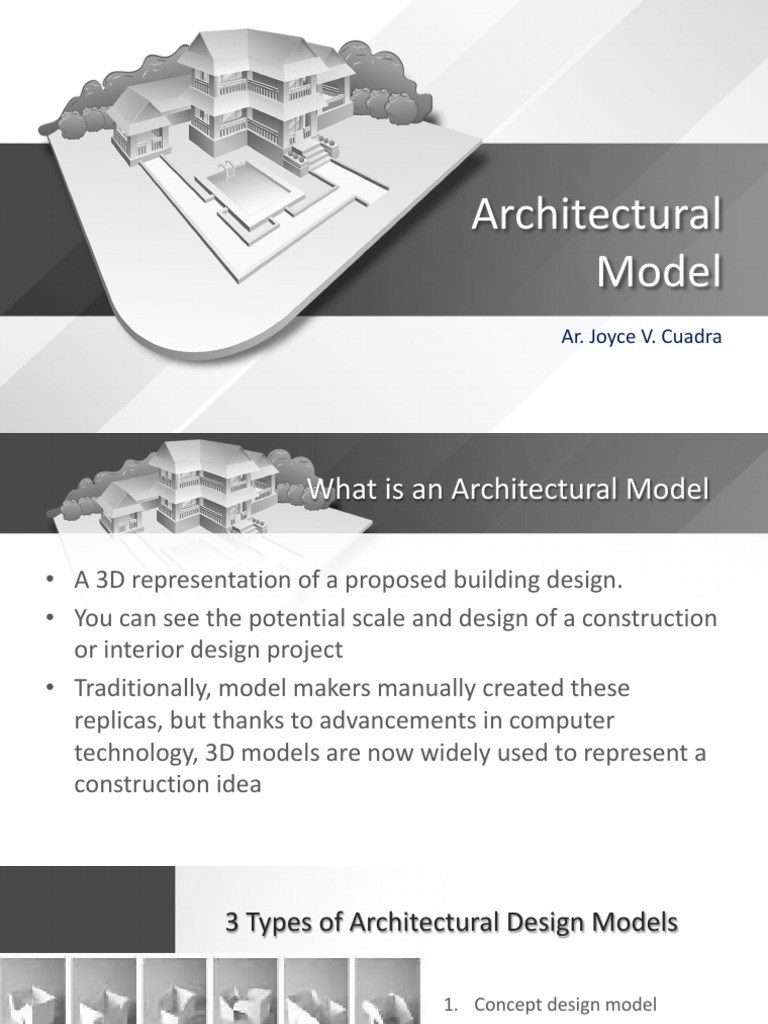 Architectural Model

Ar. Joyce V. Cuadra

What is an Architectural Model

• A 3D representation of a proposed building design.
• You can see the potential scale and design of a construction or interior design project
• Traditionally, model makers manually created these replicas, but thanks to advancements in computer technology, 3D models are now widely used to represent a construction idea

3 Types of Architectural Design Models

1. Concept design model